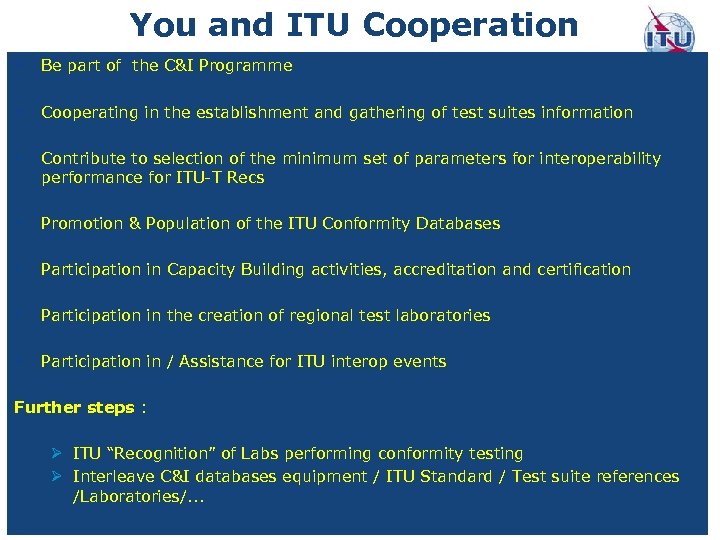 You and ITU Cooperation

ITU

Be part of the C&I Programme

Cooperating in the establishment and gathering of test suites information

Contribute to selection of the minimum set of parameters for interoperability performance for ITU-T Recs

Promotion & Population of the ITU Conformity Databases

Participation in Capacity Building activities, accreditation and certification

Participation in the creation of regional test laboratories

Participation in / Assistance for ITU interop events

Further steps :

➢ ITU "Recognition" of Labs performing conformity testing
➢ Interleave C&I databases equipment / ITU Standard / Test suite references /Laboratories/...